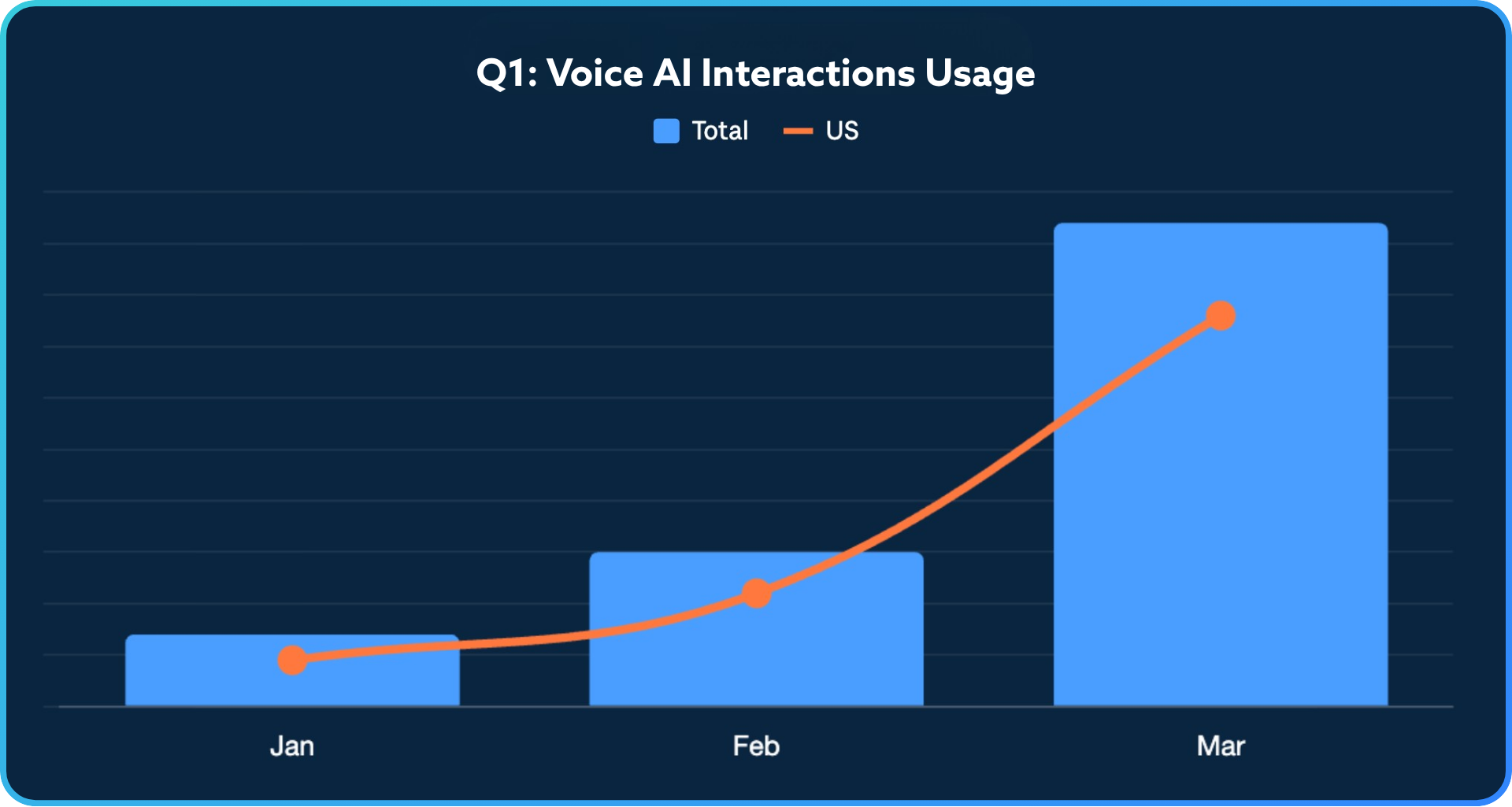 Q1: Voice AI Interactions Usage

Total US

Jan Feb Mar